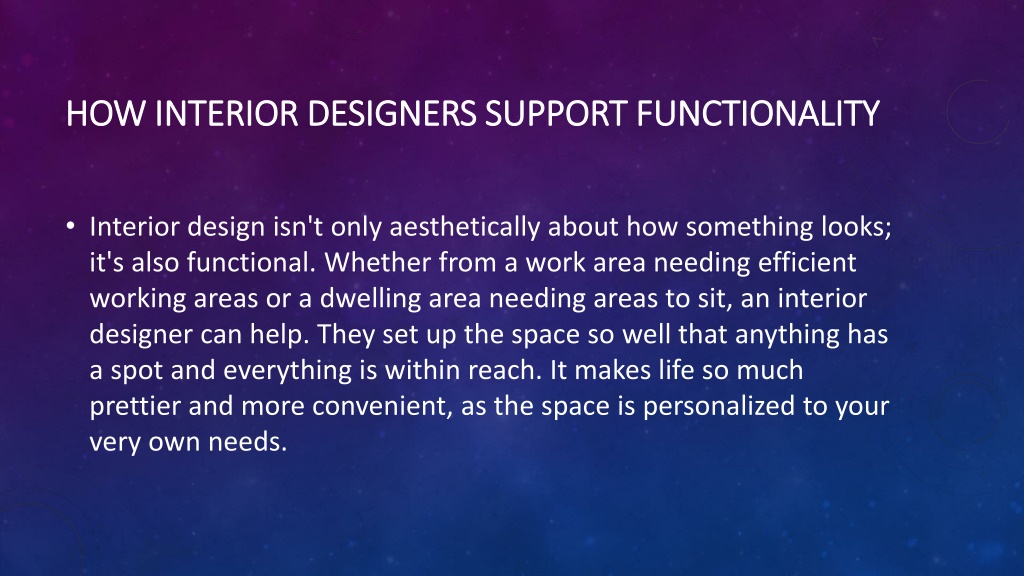 HOW INTERIOR DESIGNERS SUPPORT FUNCTIONALITY

• Interior design isn't only aesthetically about how something looks; it's also functional. Whether from a work area needing efficient working areas or a dwelling area needing areas to sit, an interior designer can help. They set up the space so well that anything has a spot and everything is within reach. It makes life so much prettier and more convenient, as the space is personalized to your very own needs.